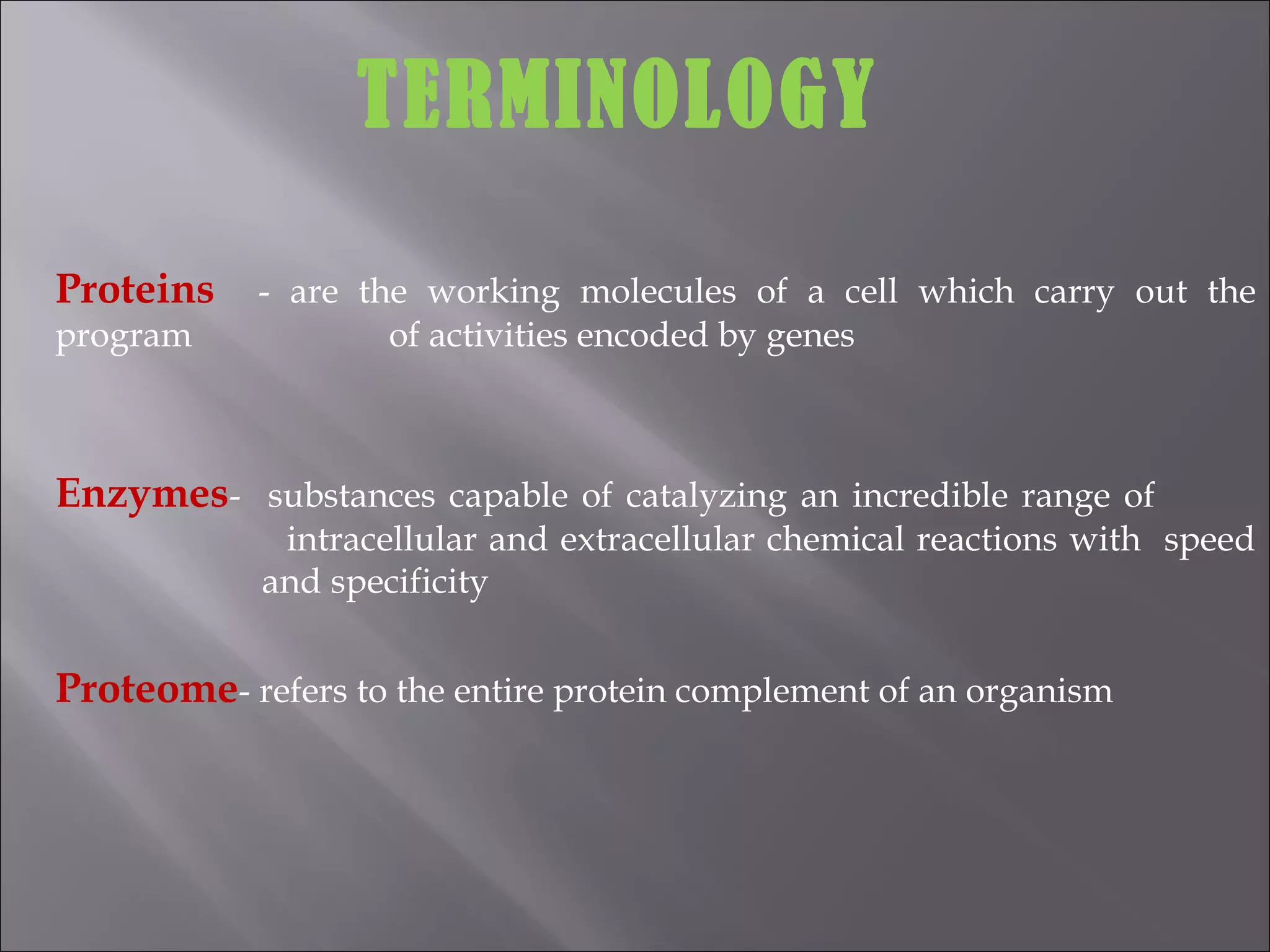 TERMINOLOGY

Proteins - are the working molecules of a cell which carry out the program of activities encoded by genes

Enzymes- substances capable of catalyzing an incredible range of intracellular and extracellular chemical reactions with speed and specificity

Proteome- refers to the entire protein complement of an organism